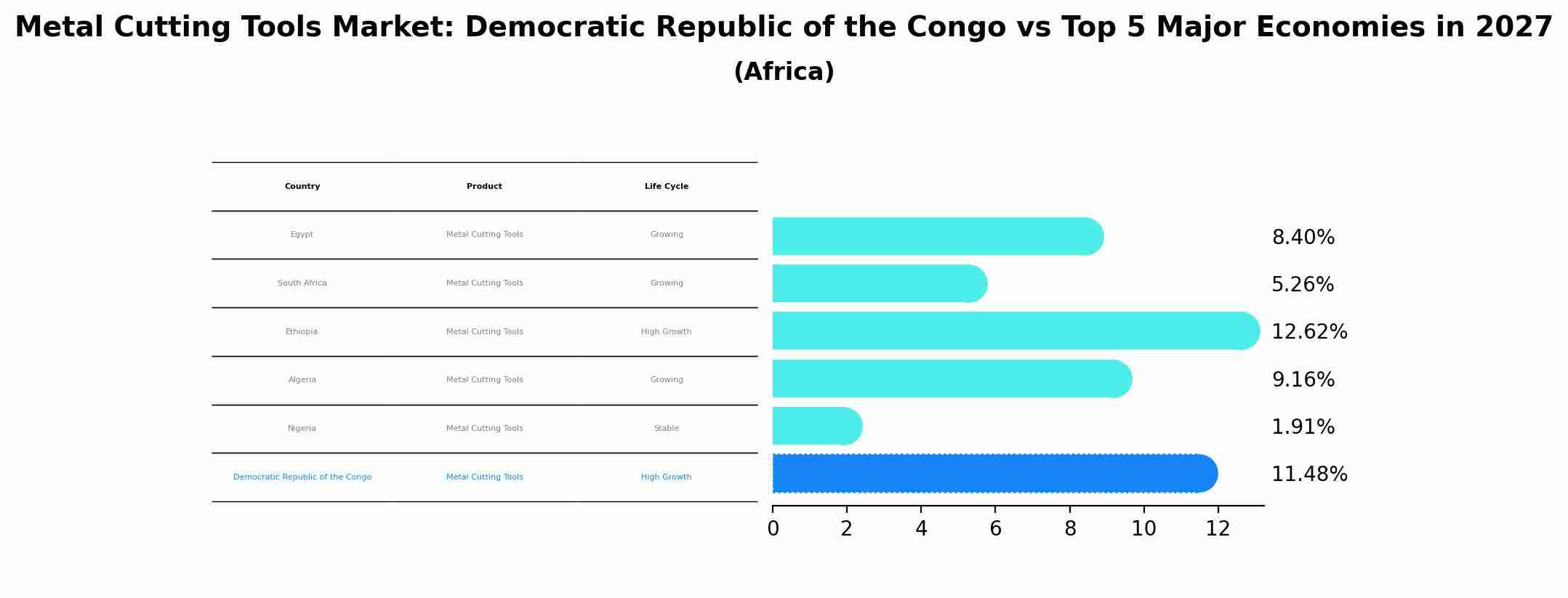 Metal Cutting Tools Market: Democratic Republic of the Congo vs Top 5 Major Economies in 2027
(Africa)

| Country | Product | Life Cycle |
|---|---|---|
| Egypt | Metal Cutting Tools | Growing |
| South Africa | Metal Cutting Tools | Growing |
| Ethiopia | Metal Cutting Tools | High Growth |
| Algeria | Metal Cutting Tools | Growing |
| Nigeria | Metal Cutting Tools | Stable |
| Democratic Republic of the Congo | Metal Cutting Tools | High Growth |

8.40%
5.26%
12.62%
9.16%
1.91%
11.48%

0 2 4 6 8 10 12